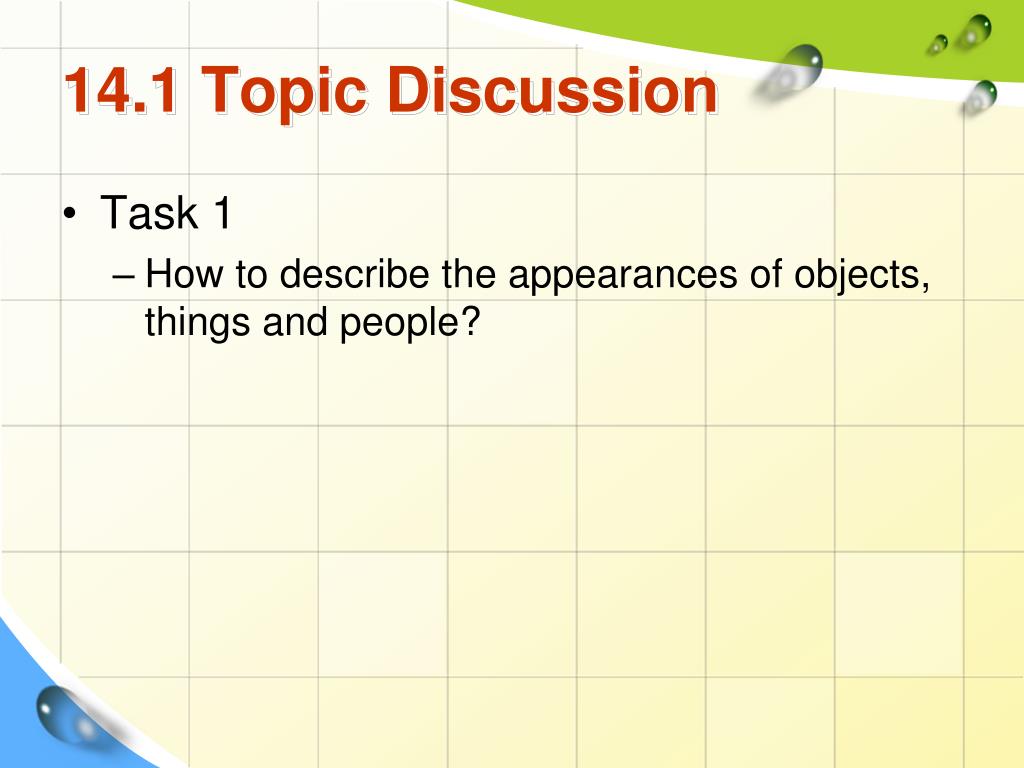 14.1 Topic Discussion

• Task 1
– How to describe the appearances of objects, things and people?